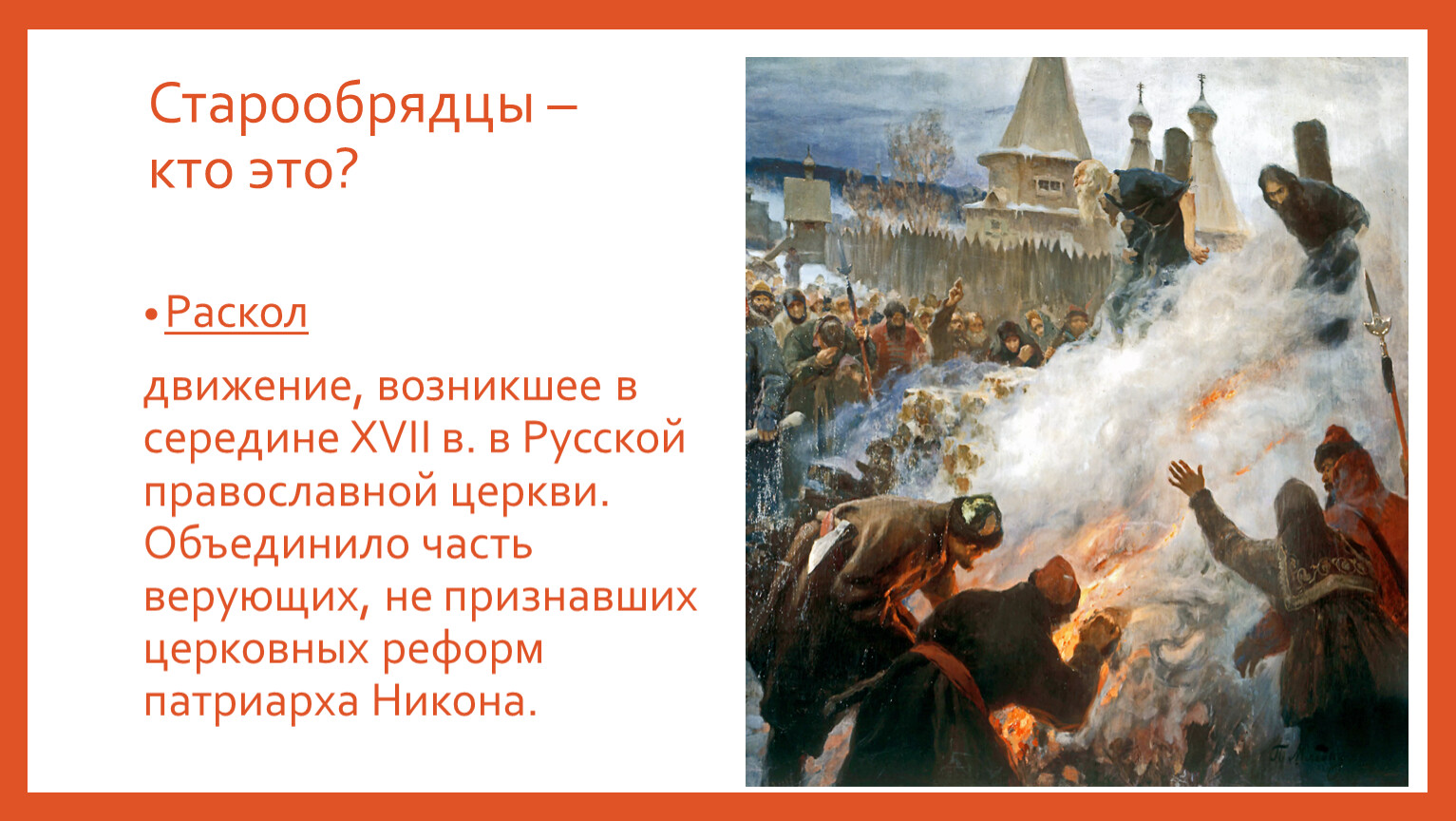 Старообрядцы – кто это?

• Раскол

движение, возникшее в середине XVII в. в Русской православной церкви. Объединило часть верующих, не признавших церковных реформ патриарха Никона.